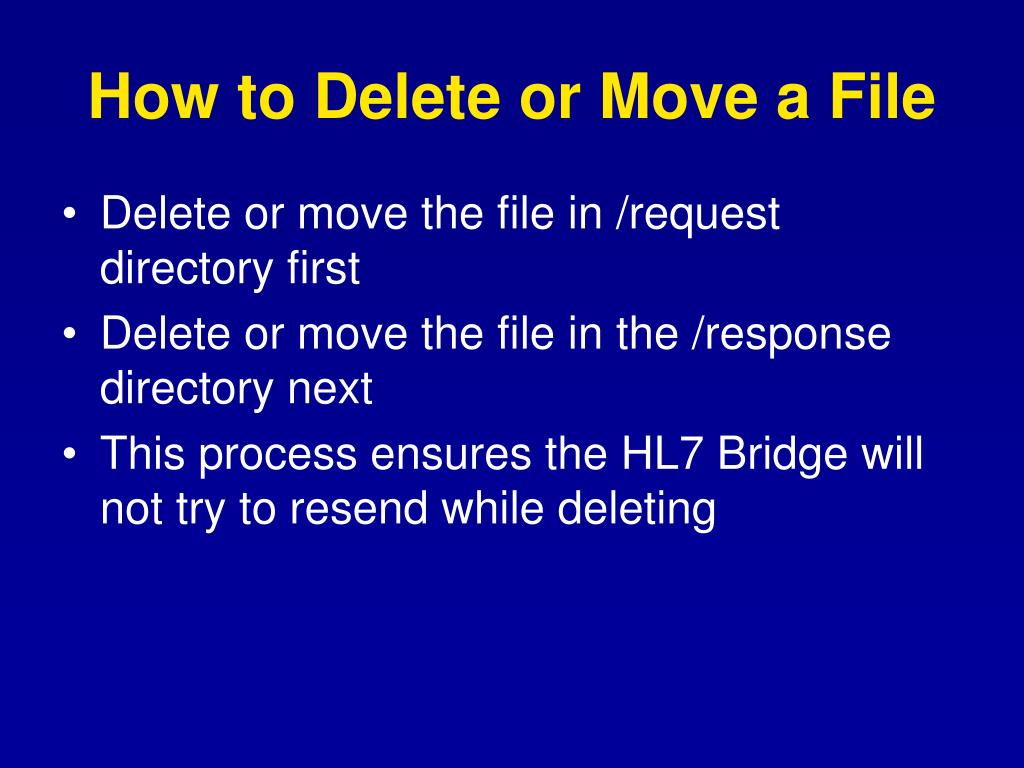 How to Delete or Move a File

• Delete or move the file in /request directory first
• Delete or move the file in the /response directory next
• This process ensures the HL7 Bridge will not try to resend while deleting